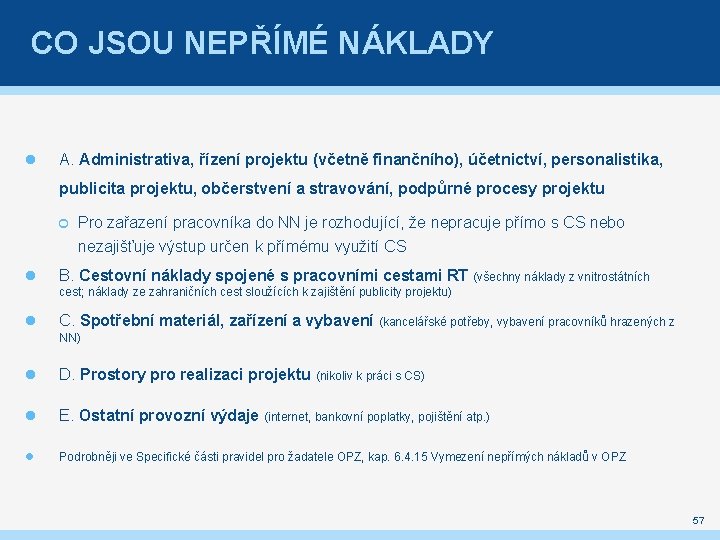 CO JSOU NEPŘÍMÉ NÁKLADY

A. Administrativa, řízení projektu (včetně finančního), účetnictví, personalistika, publicita projektu, občerstvení a stravování, podpůrné procesy projektu

Pro zařazení pracovníka do NN je rozhodující, že nepracuje přímo s CS nebo nezajišťuje výstup určen k přímému využití CS

B. Cestovní náklady spojené s pracovními cestami RT (všechny náklady z vnitrostátních cest; náklady ze zahraničních cest sloužících k zajištění publicity projektu)

C. Spotřební materiál, zařízení a vybavení (kancelářské potřeby, vybavení pracovníků hrazených z NN)

D. Prostory pro realizaci projektu (nikoliv k práci s CS)

E. Ostatní provozní výdaje (internet, bankovní poplatky, pojištění atp.)

Podrobněji ve Specifické části pravidel pro žadatele OPZ, kap. 6.4.15 Vymezení nepřímých nákladů v OPZ

57